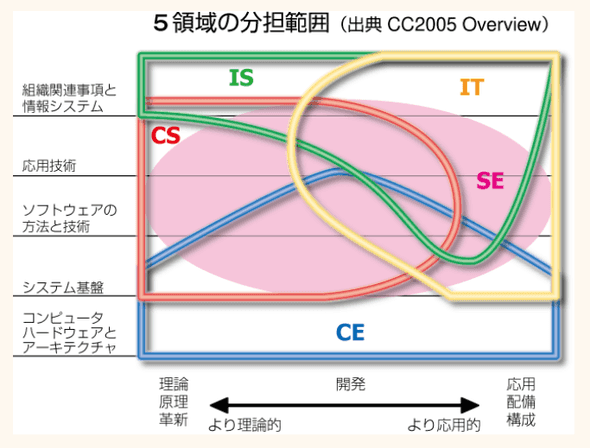 ５領域の分担範囲（出典 CC2005 Overview）

組織関連事項と情報システム

応用技術

ソフトウェアの方法と技術

システム基盤

コンピュータハードウェアとアーキテクチャ

IS

IT

CS

SE

CE

理論
原理
革新

開発

応用
配備
構成

より理論的

より応用的